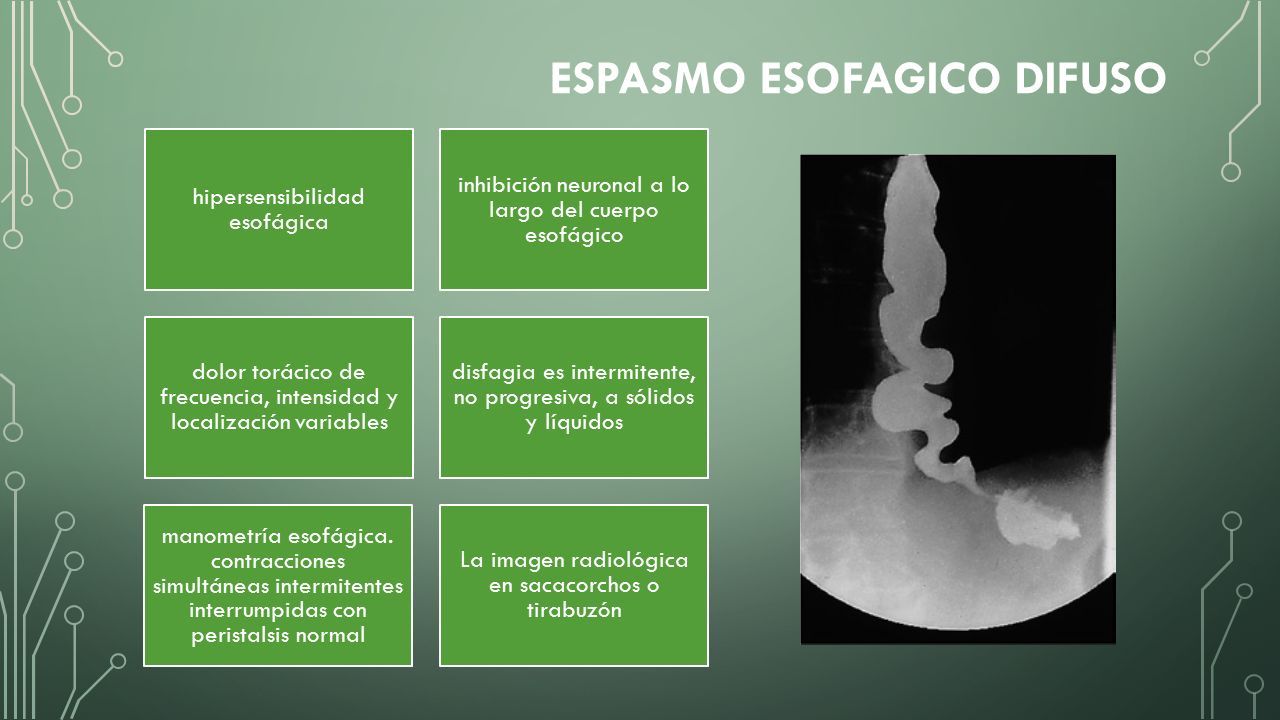 ESPASMO ESOFAGICO DIFUSO

hipersensibilidad esofágica

inhibición neuronal a lo largo del cuerpo esofágico

dolor torácico de frecuencia, intensidad y localización variables

disfagia es intermitente, no progresiva, a sólidos y líquidos

manometría esofágica. contracciones simultáneas intermitentes interrumpidas con peristalsis normal

La imagen radiológica en sacacorchos o tirabuzón